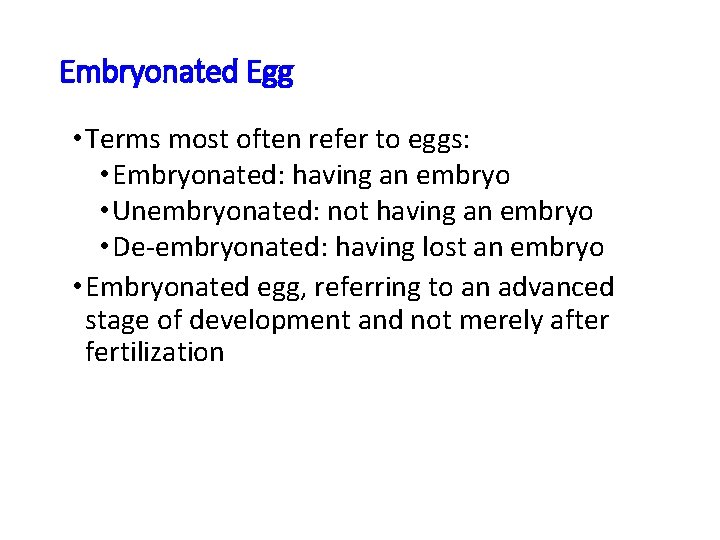 Embryonated Egg

• Terms most often refer to eggs:
• Embryonated: having an embryo
• Unembryonated: not having an embryo
• De-embryonated: having lost an embryo
• Embryonated egg, referring to an advanced stage of development and not merely after fertilization